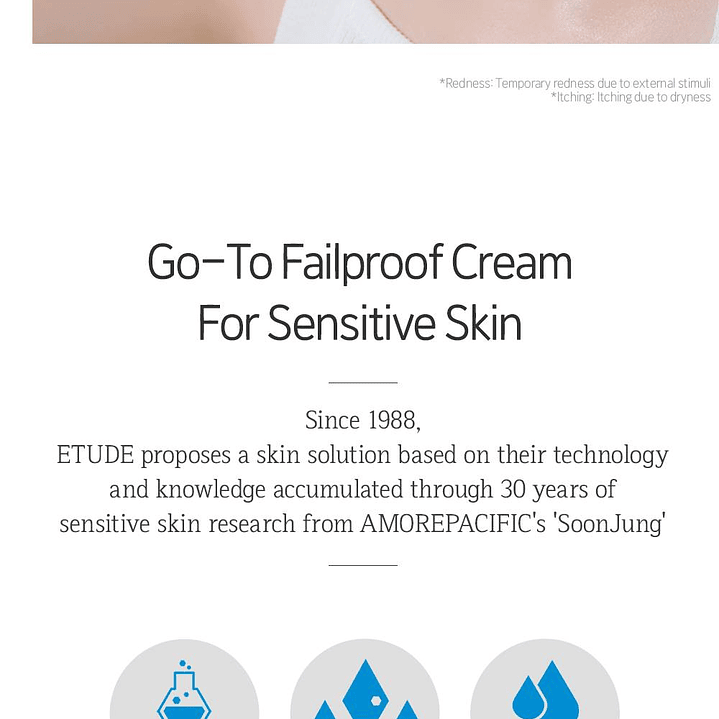 *Redness: Temporary redness due to external stimuli
*Itching: Itching due to dryness

Go-To Failproof Cream
For Sensitive Skin

Since 1988,
ETUDE proposes a skin solution based on their technology and knowledge accumulated through 30 years of sensitive skin research from AMOREPACIFIC's 'SoonJung'